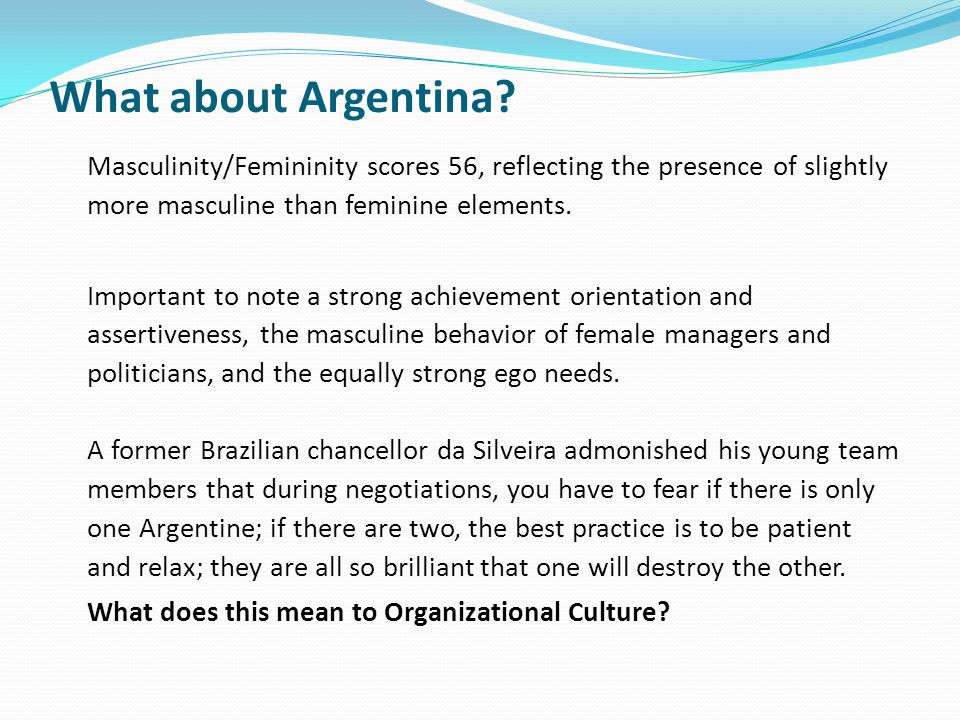 What about Argentina?

Masculinity/Femininity scores 56, reflecting the presence of slightly more masculine than feminine elements.

Important to note a strong achievement orientation and assertiveness, the masculine behavior of female managers and politicians, and the equally strong ego needs.

A former Brazilian chancellor da Silveira admonished his young team members that during negotiations, you have to fear if there is only one Argentine; if there are two, the best practice is to be patient and relax; they are all so brilliant that one will destroy the other.

What does this mean to Organizational Culture?